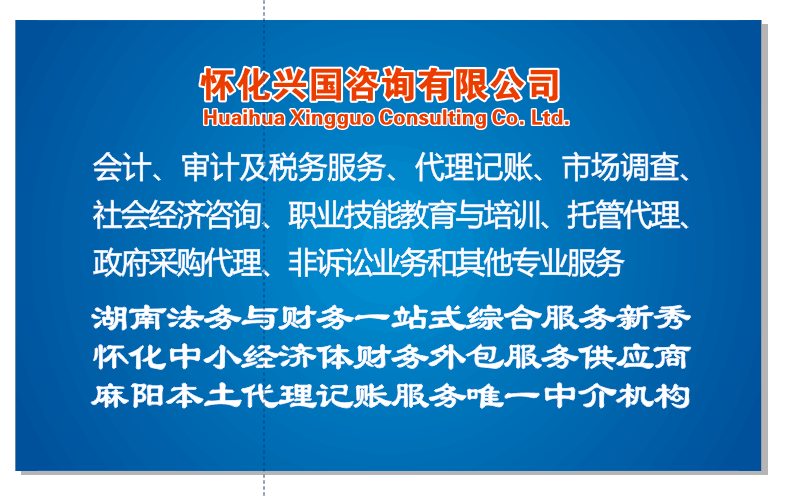 怀化兴国咨询有限公司
Huaihua Xingguo Consulting Co. Ltd.

会计、审计及税务服务、代理记账、市场调查、社会经济咨询、职业技能教育与培训、托管代理、政府采购代理、非诉讼业务和其他专业服务

湖南法务与财务一站式综合服务新秀
怀化中小经济体财务外包服务供应商
麻阳本土代理记账服务唯一中介机构